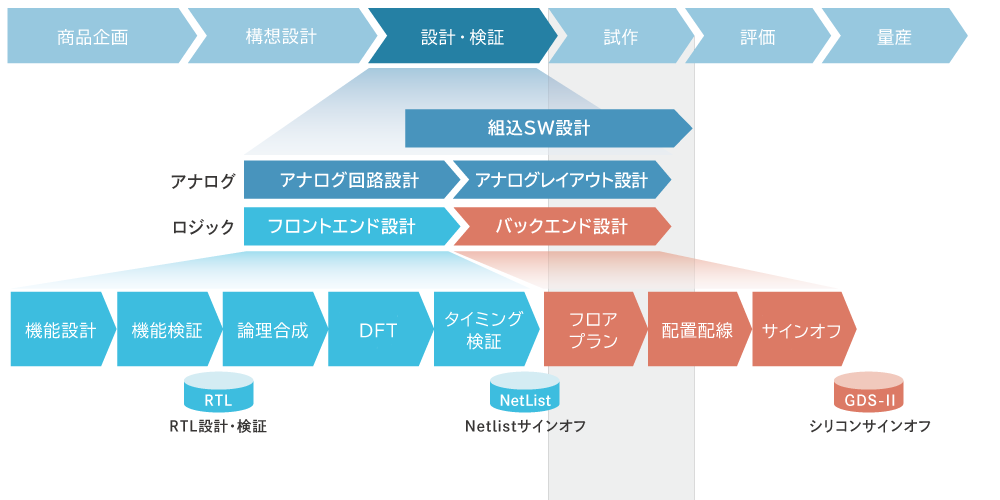 商品企画
構想設計
設計・検証
試作
評価
量産

組込SW設計

アナログ
アナログ回路設計
アナログレイアウト設計

ロジック
フロントエンド設計
バックエンド設計

機能設計
機能検証
論理合成
DFT
タイミング検証
フロアプラン
配置配線
サインオフ

RTL
RTL設計・検証

NetList
Netlistサインオフ

GDS-II
シリコンサインオフ